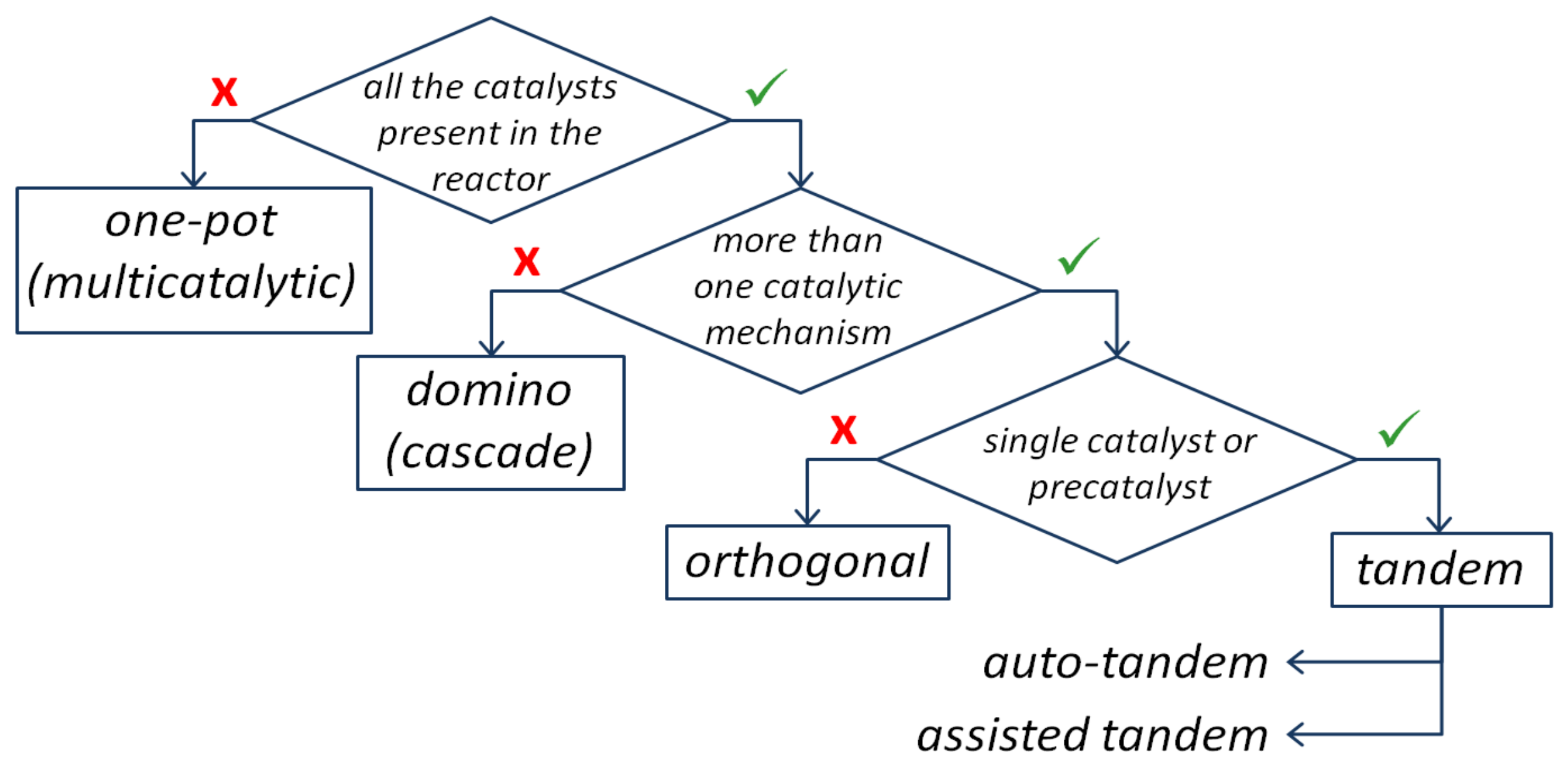 x
all the catalysts present in the reactor
✓
one-pot (multicatalytic)
x
more than one catalytic mechanism
✓
domino (cascade)
x
single catalyst or precatalyst
✓
orthogonal
tandem
auto-tandem
assisted tandem